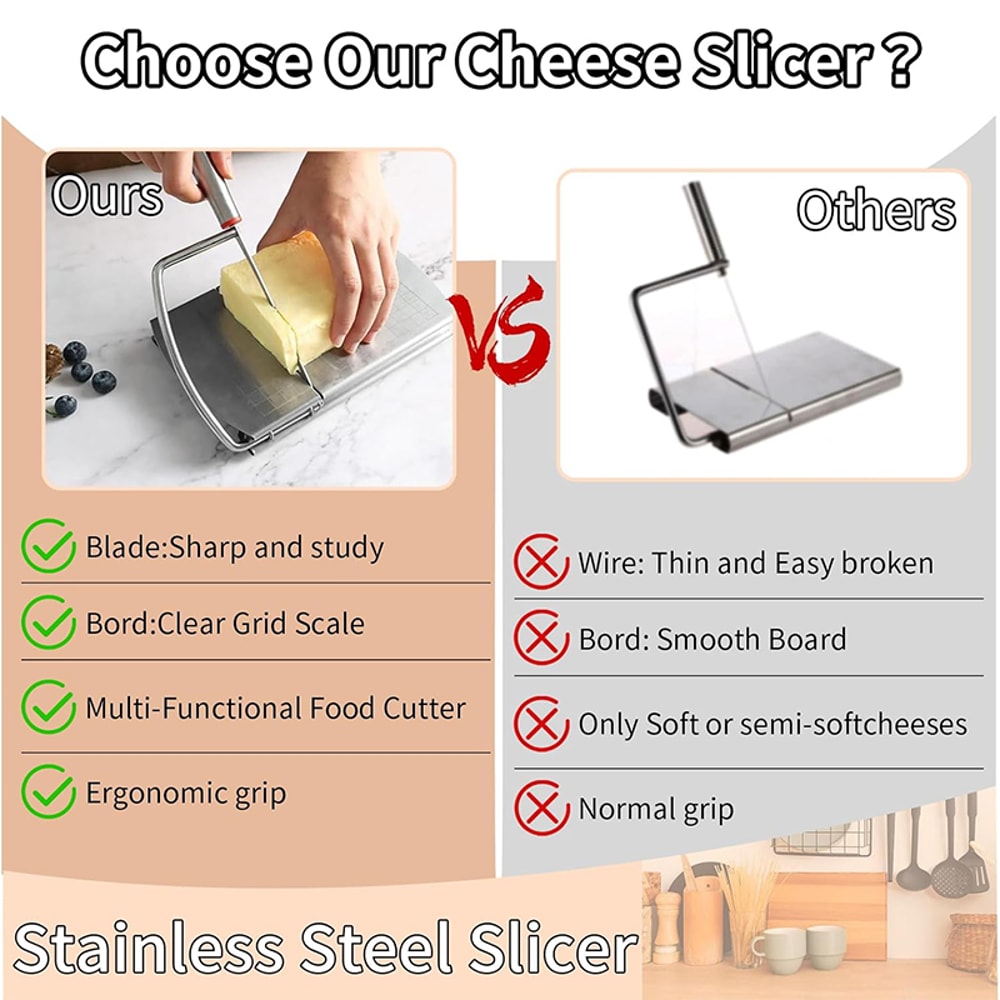 Choose Our Cheese Slicer ?

Ours

VS

Others

Blade:Sharp and study

Bord:Clear Grid Scale

Multi-Functional Food Cutter

Ergonomic grip

Wire: Thin and Easy broken

Bord: Smooth Board

Only Soft or semi-softcheeses

Normal grip

Stainless Steel Slicer